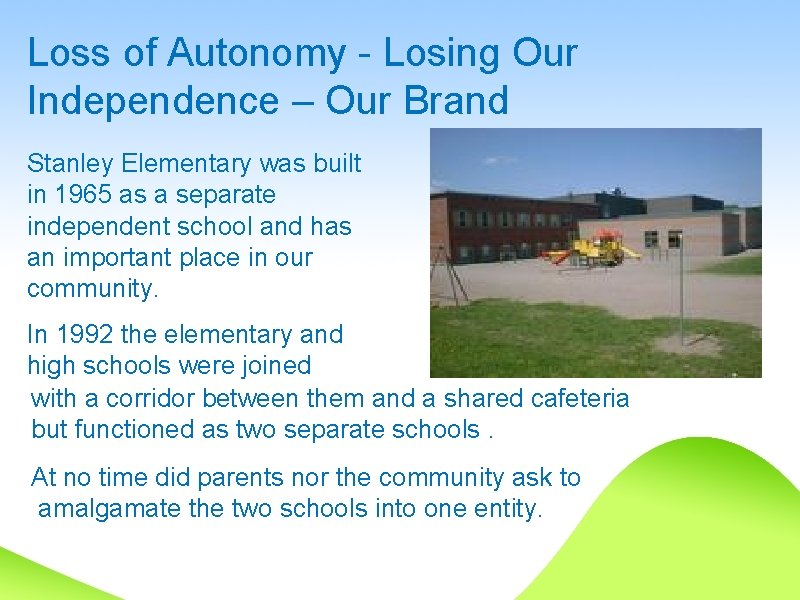 Loss of Autonomy - Losing Our Independence – Our Brand

Stanley Elementary was built in 1965 as a separate independent school and has an important place in our community.

In 1992 the elementary and high schools were joined with a corridor between them and a shared cafeteria but functioned as two separate schools .

At no time did parents nor the community ask to amalgamate the two schools into one entity.